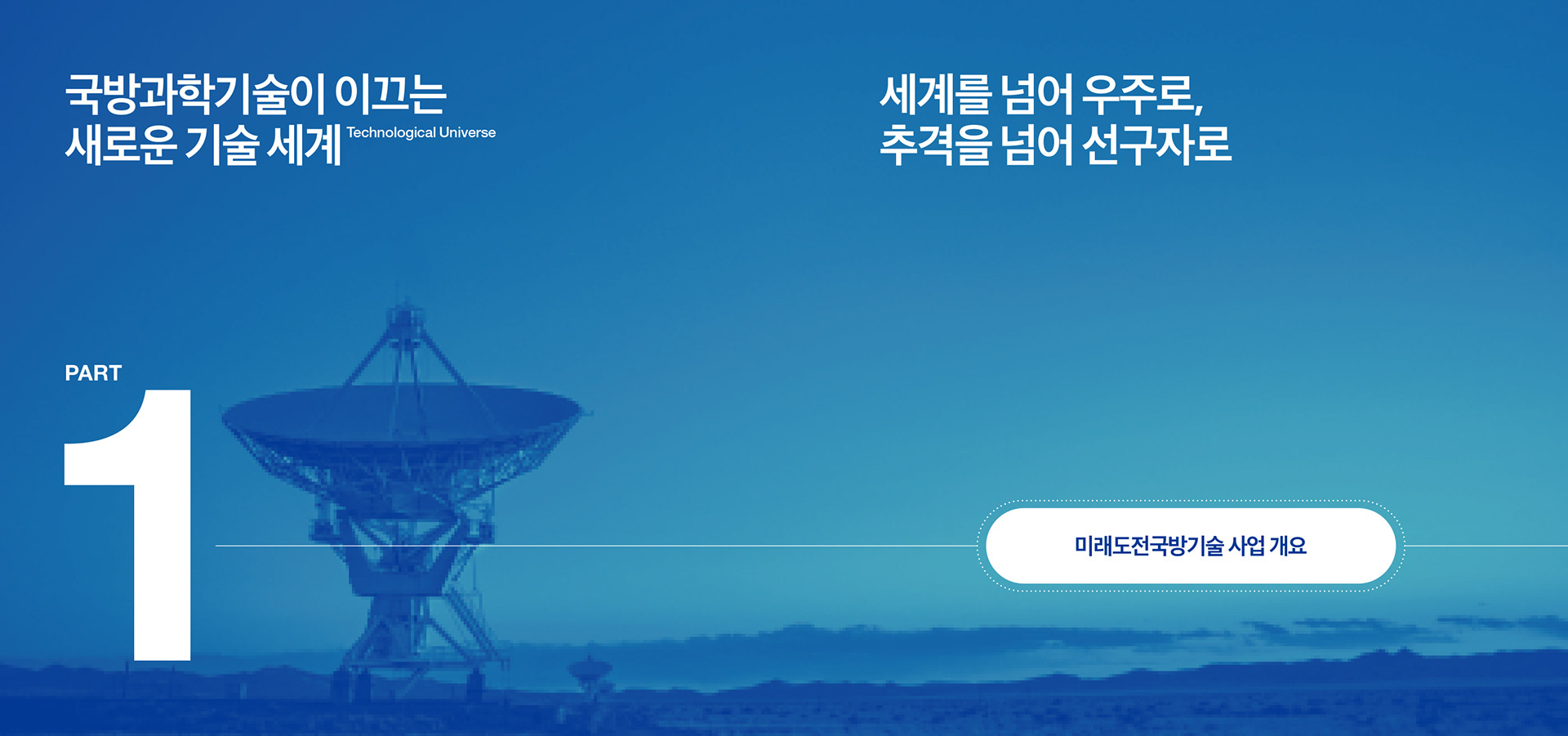 국방과학기술이 이끄는
새로운 기술 세계 Technological Universe

세계를 넘어 우주로,
추격을 넘어 선구자로

PART
1

미래도전국방기술 사업 개요